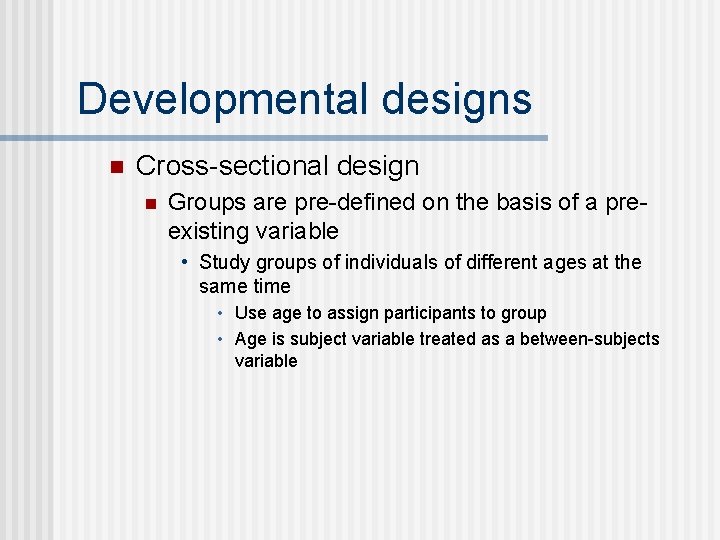 Developmental designs

Cross-sectional design

Groups are pre-defined on the basis of a pre-existing variable

• Study groups of individuals of different ages at the same time

• Use age to assign participants to group

• Age is subject variable treated as a between-subjects variable